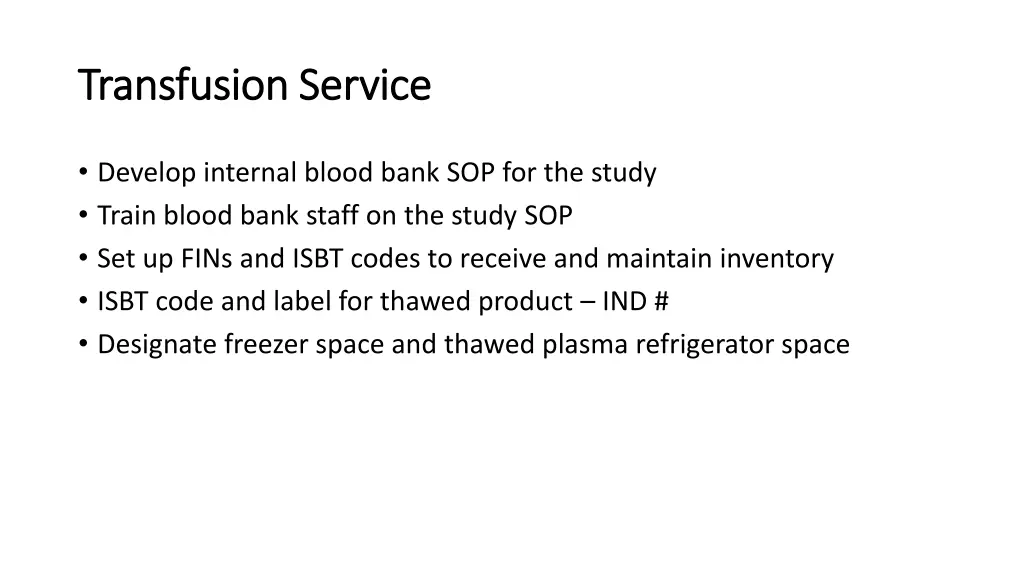 Transfusion Service

• Develop internal blood bank SOP for the study
• Train blood bank staff on the study SOP
• Set up FINs and ISBT codes to receive and maintain inventory
• ISBT code and label for thawed product – IND #
• Designate freezer space and thawed plasma refrigerator space